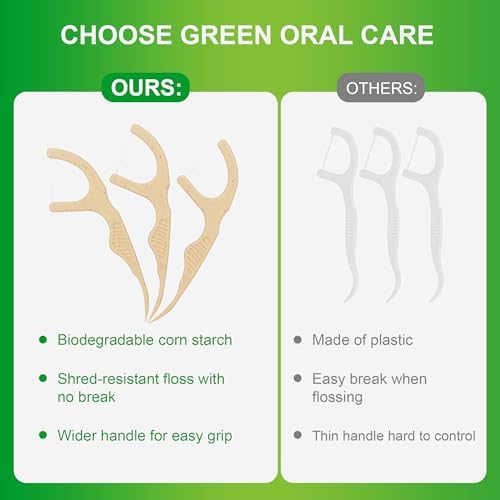 CHOOSE GREEN ORAL CARE

OURS:

- Biodegradable corn starch
- Shred-resistant floss with no break
- Wider handle for easy grip

OTHERS:

- Made of plastic
- Easy break when flossing
- Thin handle hard to control